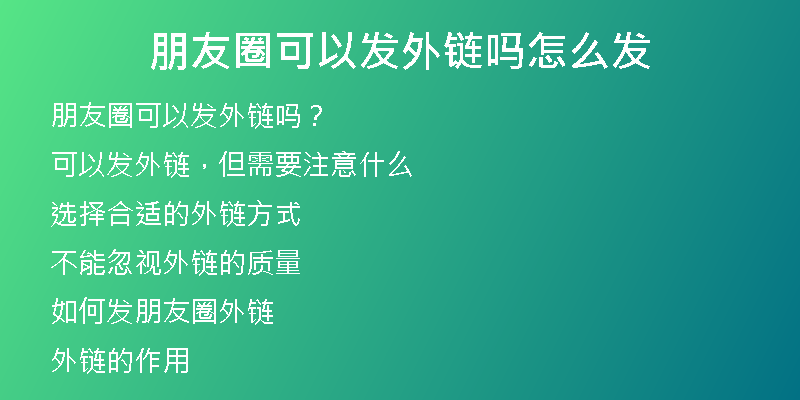 朋友圈可以发外链吗怎么发

朋友圈可以发外链吗？

可以发外链，但需要注意什么

选择合适的外链方式

不能忽视外链的质量

如何发朋友圈外链

外链的作用